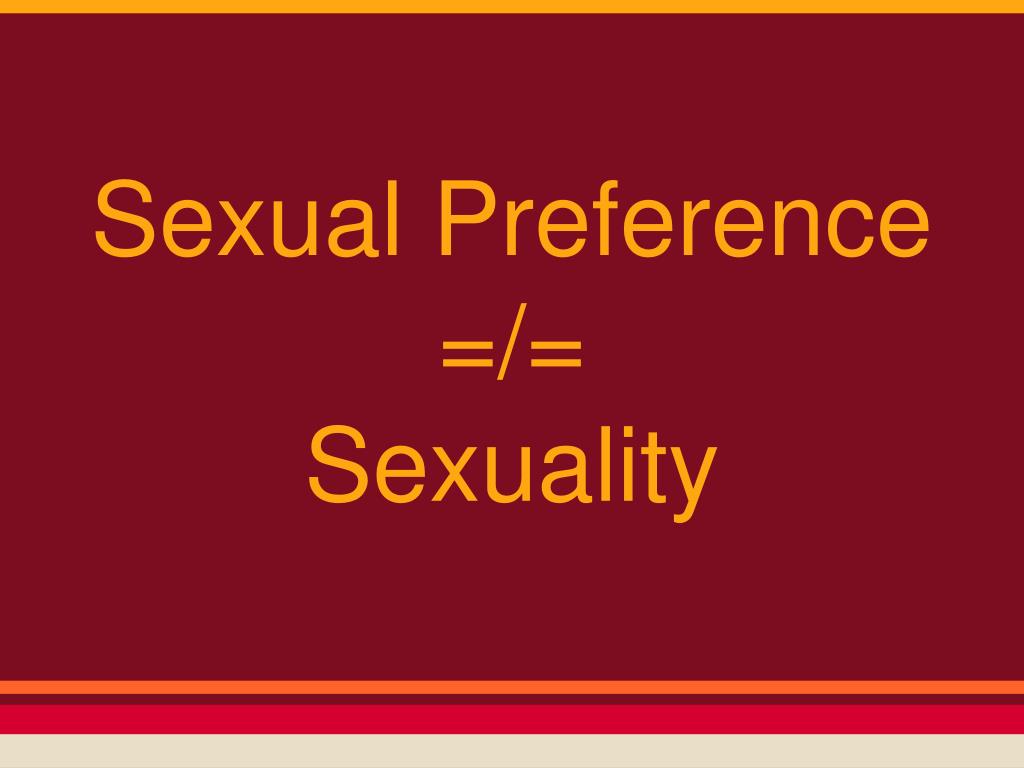 Sexual Preference
=/=
Sexuality